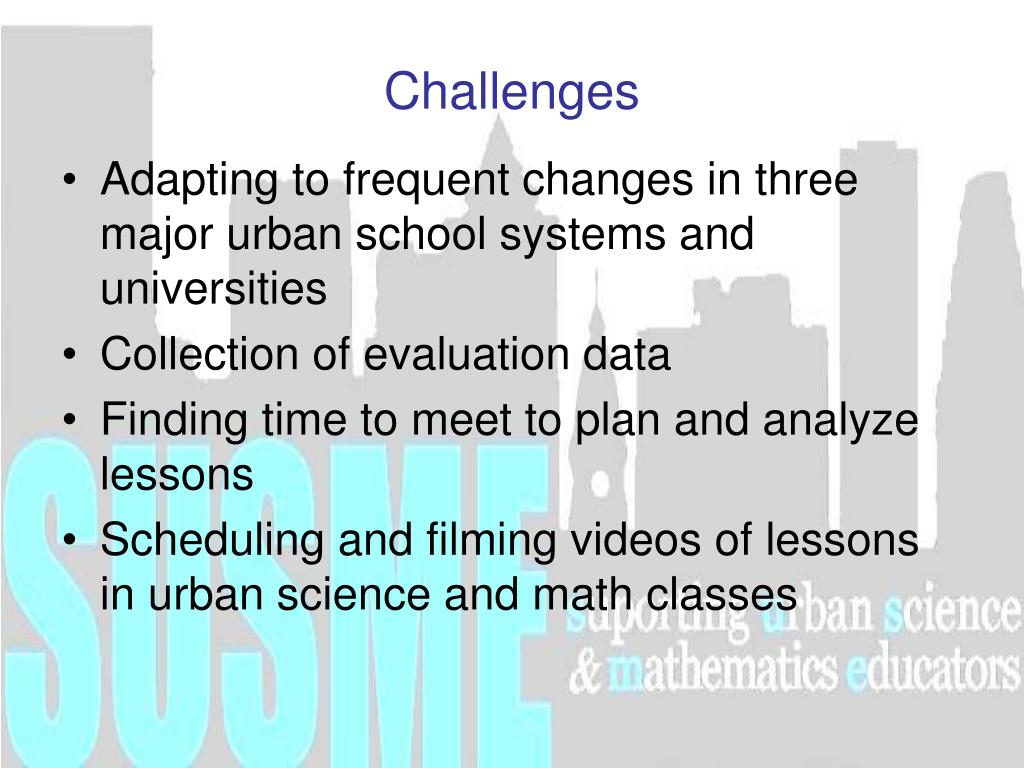 Challenges

• Adapting to frequent changes in three major urban school systems and universities
• Collection of evaluation data
• Finding time to meet to plan and analyze lessons
• Scheduling and filming videos of lessons in urban science and math classes

SUSME
supporting urban science & mathematics educators